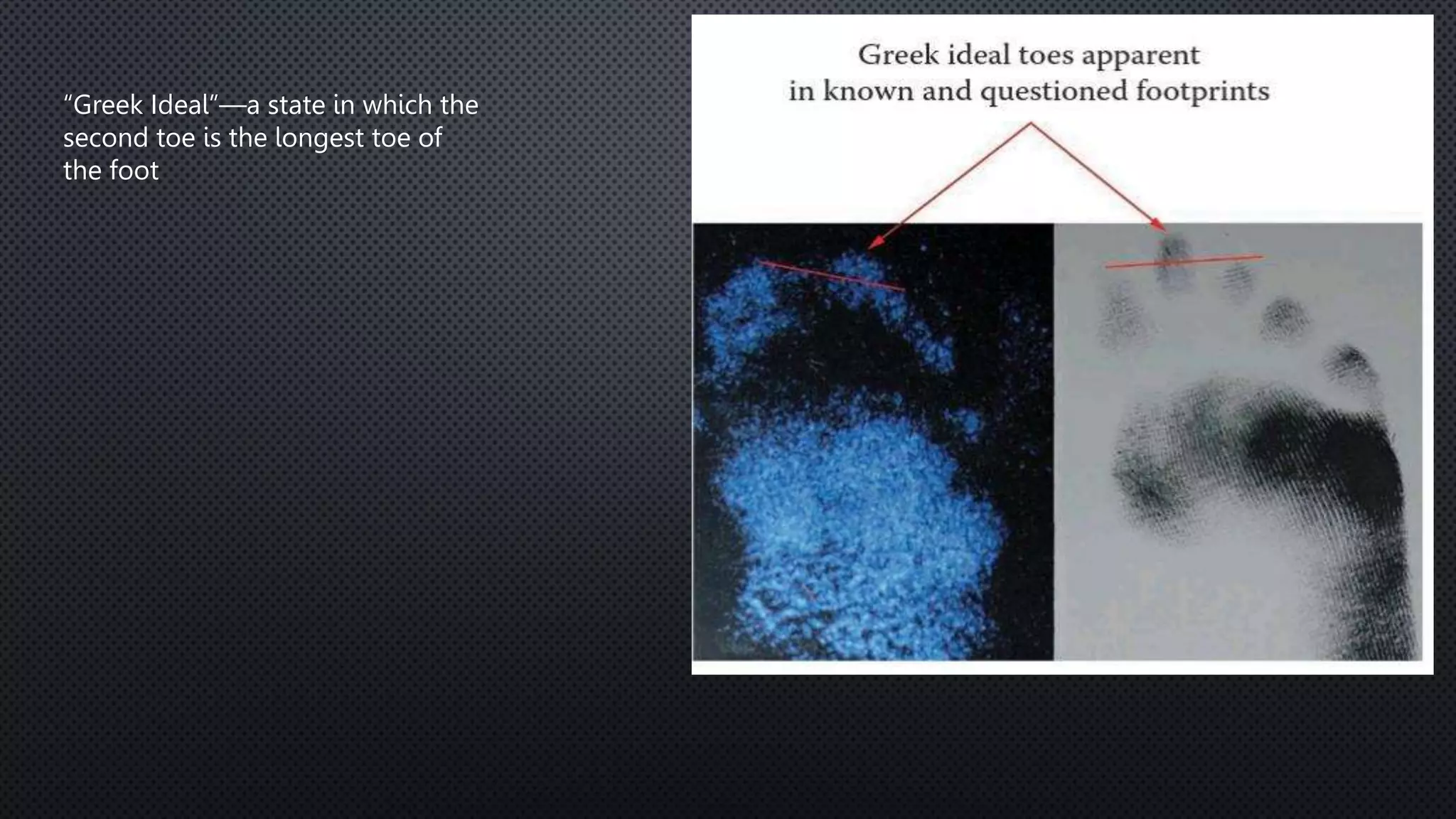 "Greek Ideal"—a state in which the second toe is the longest toe of the foot

Greek ideal toes apparent in known and questioned footprints